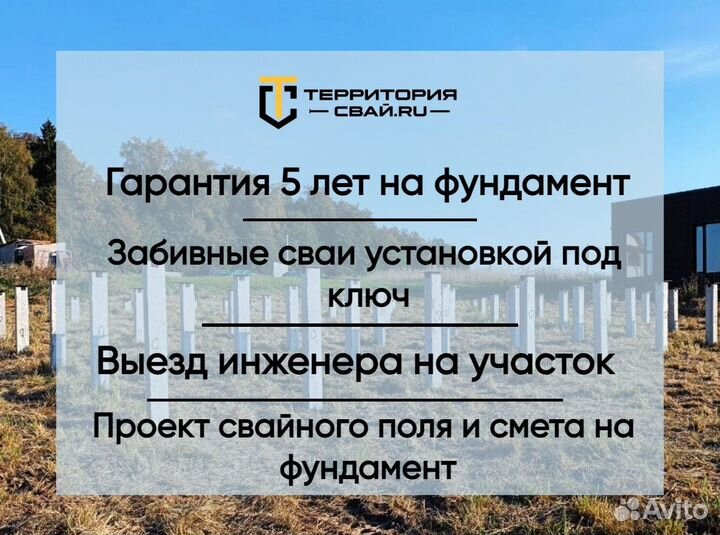 ТЕРРИТОРИЯ
— СВАЙ.RU —

Гарантия 5 лет на фундамент

Забивные сваи установкой под ключ

Выезд инженера на участок

Проект свайного поля и смета на фундамент

Avito